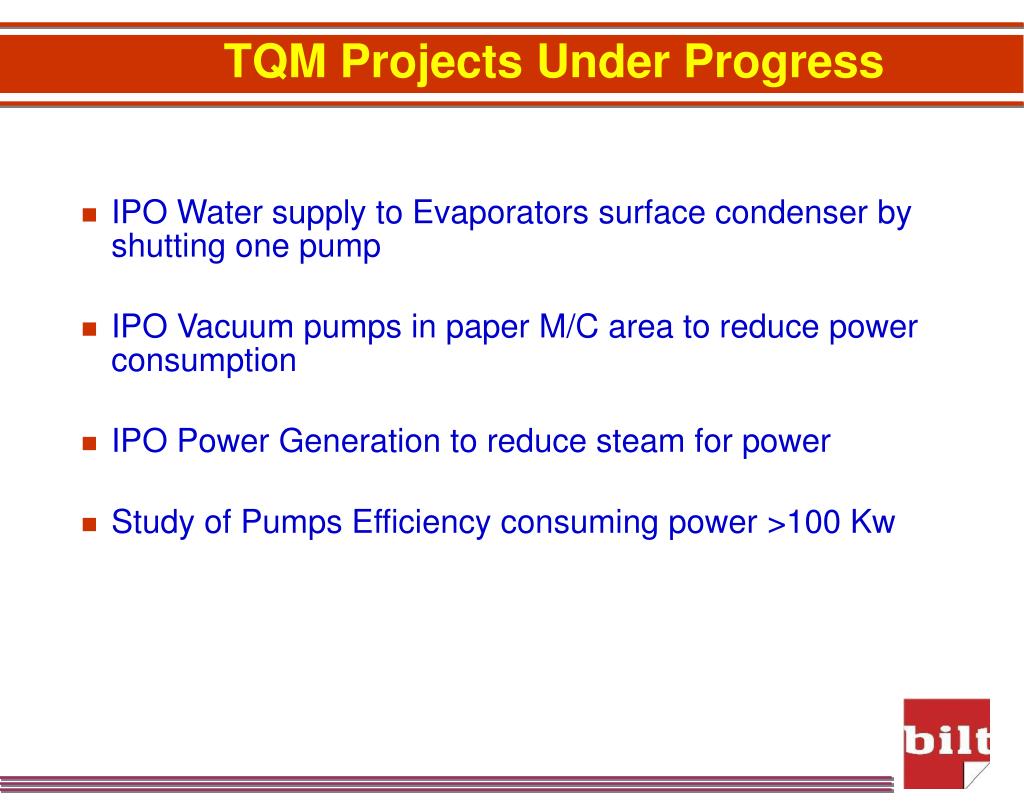 TQM Projects Under Progress

IPO Water supply to Evaporators surface condenser by shutting one pump

IPO Vacuum pumps in paper M/C area to reduce power consumption

IPO Power Generation to reduce steam for power

Study of Pumps Efficiency consuming power >100 Kw

bilt